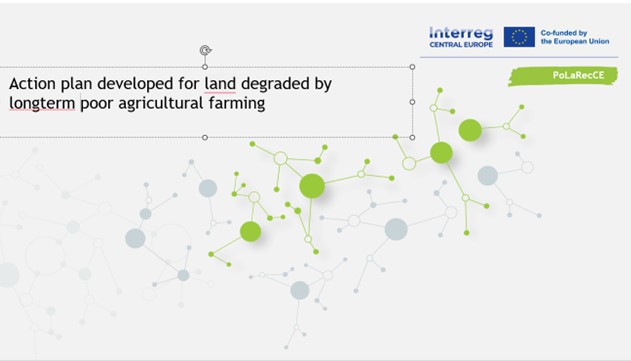 Interreg
CENTRAL EUROPE

Co-funded by the European Union

PoLaRecCE

Action plan developed for land degraded by longterm poor agricultural farming